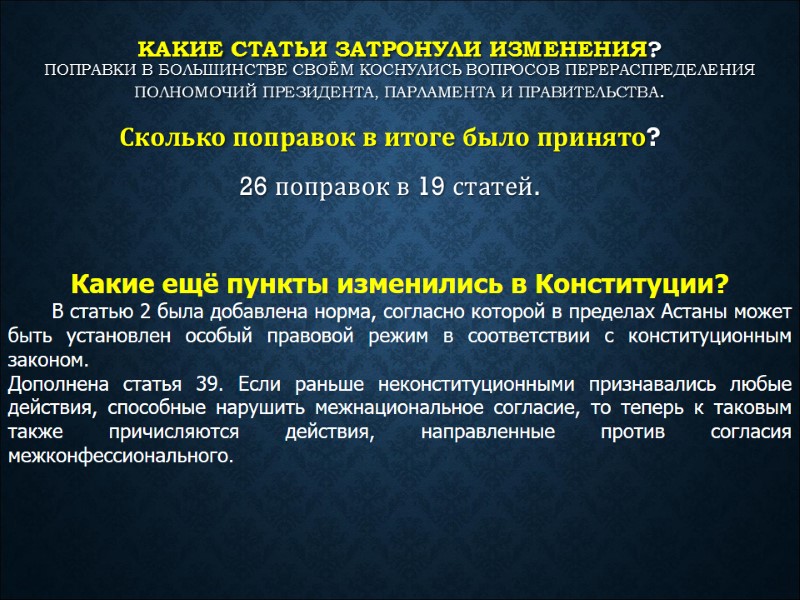 КАКИЕ СТАТЬИ ЗАТРОНУЛИ ИЗМЕНЕНИЯ?
ПОПРАВКИ В БОЛЬШИНСТВЕ СВОЁМ КОСНУЛИСЬ ВОПРОСОВ ПЕРЕРАСПРЕДЕЛЕНИЯ ПОЛНОМОЧИЙ ПРЕЗИДЕНТА, ПАРЛАМЕНТА И ПРАВИТЕЛЬСТВА.

Сколько поправок в итоге было принято?

26 поправок в 19 статей.

Какие ещё пункты изменились в Конституции?

В статью 2 была добавлена норма, согласно которой в пределах Астаны может быть установлен особый правовой режим в соответствии с конституционным законом.
Дополнена статья 39. Если раньше неконституционными признавались любые действия, способные нарушить межнациональное согласие, то теперь к таковым также причисляются действия, направленные против согласия межконфессионального.